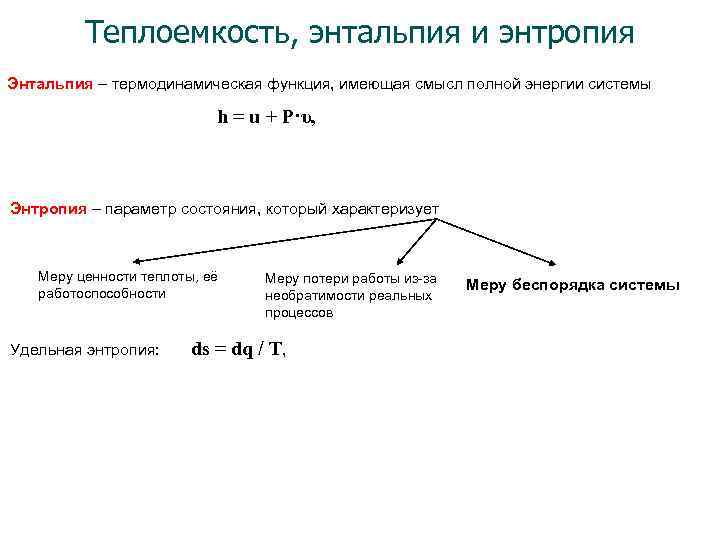 Теплоемкость, энтальпия и энтропия

Энтальпия – термодинамическая функция, имеющая смысл полной энергии системы

$h = u + P \cdot \upsilon$,

Энтропия – параметр состояния, который характеризует

Меру ценности теплоты, её работоспособности

Меру потери работы из-за необратимости реальных процессов

Меру беспорядка системы

Удельная энтропия: $ds = dq / T$,